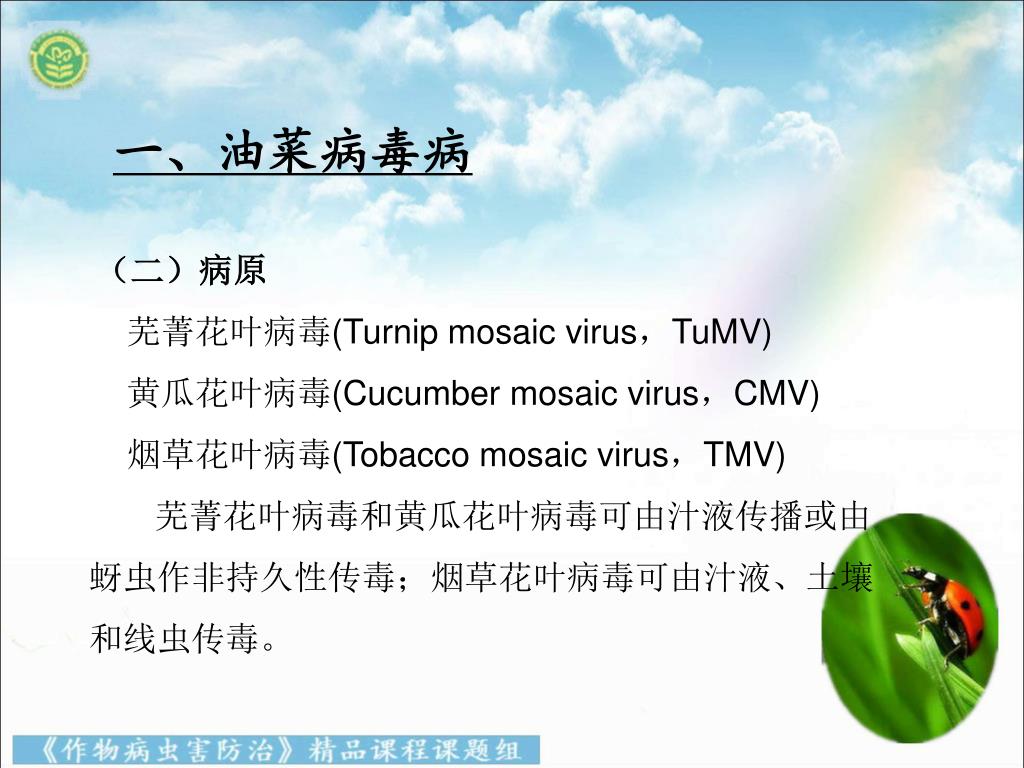 一、油菜病毒病

（二）病原

芜菁花叶病毒(Turnip mosaic virus，TuMV)

黄瓜花叶病毒(Cucumber mosaic virus，CMV)

烟草花叶病毒(Tobacco mosaic virus，TMV)

芜菁花叶病毒和黄瓜花叶病毒可由汁液传播或由蚜虫作非持久性传毒；烟草花叶病毒可由汁液、土壤和线虫传毒。

《作物病虫害防治》精品课程课题组